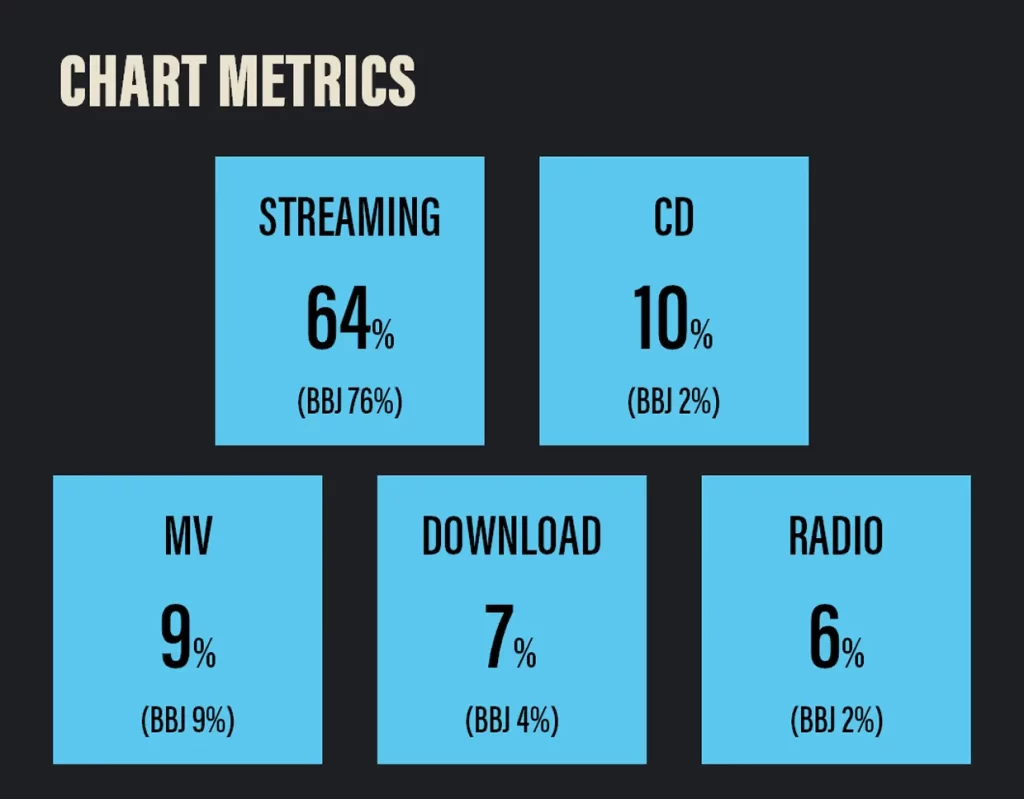 CHART METRICS

STREAMING
64%
(BBJ 76%)

CD
10%
(BBJ 2%)

MV
9%
(BBJ 9%)

DOWNLOAD
7%
(BBJ 4%)

RADIO
6%
(BBJ 2%)